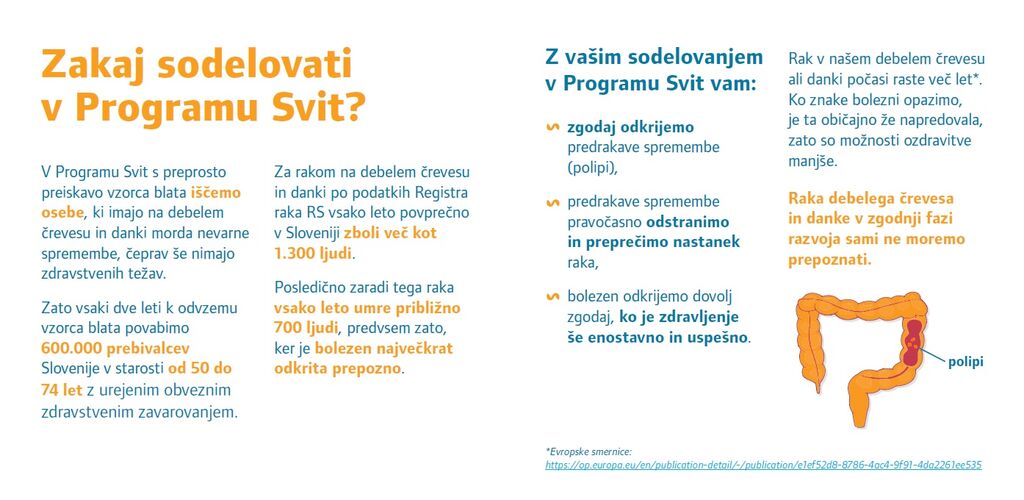 Zakaj sodelovati v Programu Svit?

V Programu Svit s preprosto preiskavo vzorca blata iščemo osebe, ki imajo na debelem črevesu in danki morda nevarne spremembe, čeprav še nimajo zdravstvenih težav.

Zato vsaki dve leti k odvzemu vzorca blata povabimo 600.000 prebivalcev Slovenije v starosti od 50 do 74 let z urejenim obveznim zdravstvenim zavarovanjem.

Za rakom na debelem črevesu in danki po podatkih Registra raka RS vsako leto povprečno v Sloveniji zboli več kot 1.300 ljudi.

Posledično zaradi tega raka vsako leto umre približno 700 ljudi, predvsem zato, ker je bolezen največkrat odkrita prepozno.

Z vašim sodelovanjem v Programu Svit vam:

zgodaj odkrijemo predrakave spremembe (polipi),

predrakave spremembe pravočasno odstranimo in preprečimo nastanek raka,

bolezen odkrijemo dovolj zgodaj, ko je zdravljenje še enostavno in uspešno.

Rak v našem debelem črevesu ali danki počasi raste več let*. Ko znake bolezni opazimo, je ta običajno že napredovala, zato so možnosti ozdravitve manjše.

Raka debelega črevesa in danke v zgodnji fazi razvoja sami ne moremo prepoznati.

polipi

*Evropske smernice:
https://op.europa.eu/en/publication-detail/-/publication/e1ef52d8-8786-4ac4-9f91-4da2261ee535